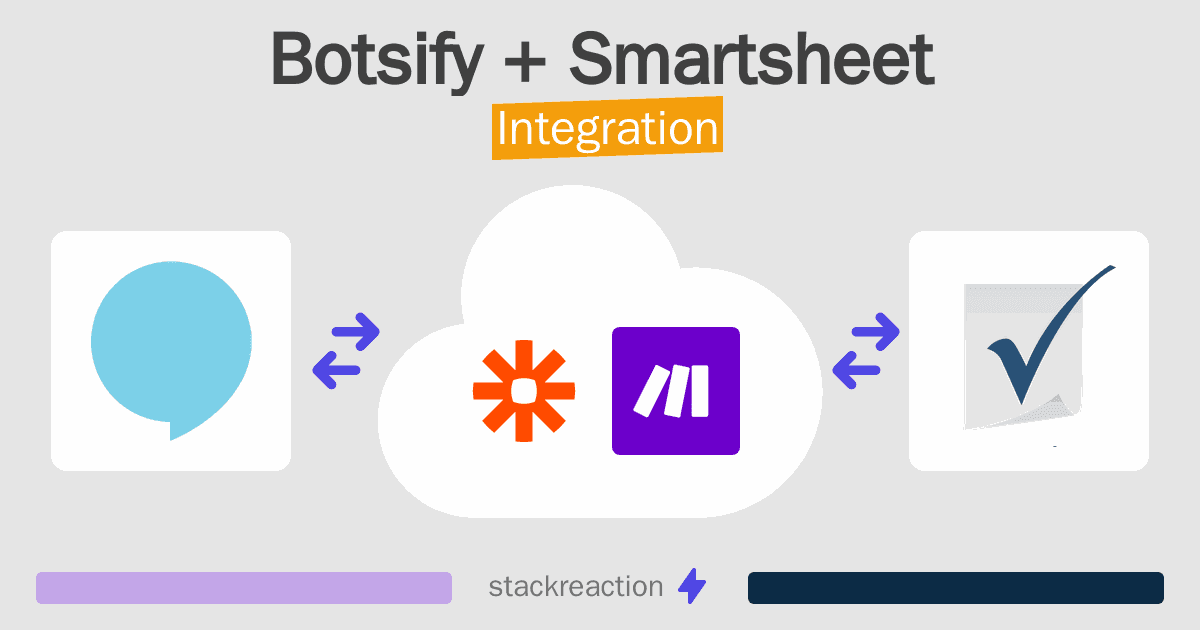 Botsify + Smartsheet
Integration

stackreaction